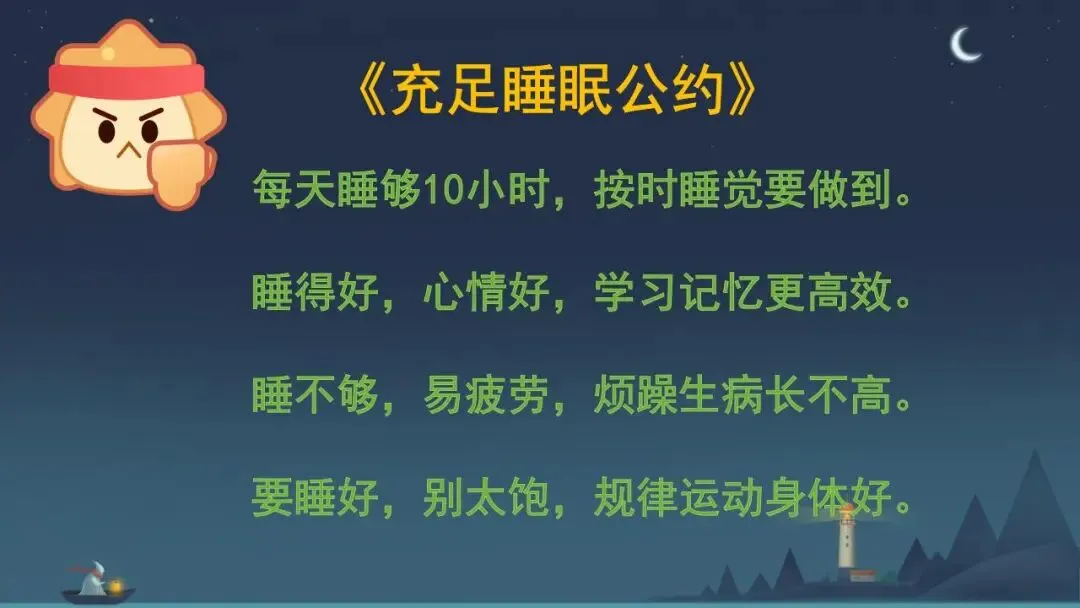 《充足睡眠公约》

每天睡够10小时，按时睡觉要做到。

睡得好，心情好，学习记忆更高效。

睡不够，易疲劳，烦躁生病长不高。

要睡好，别太饱，规律运动身体好。